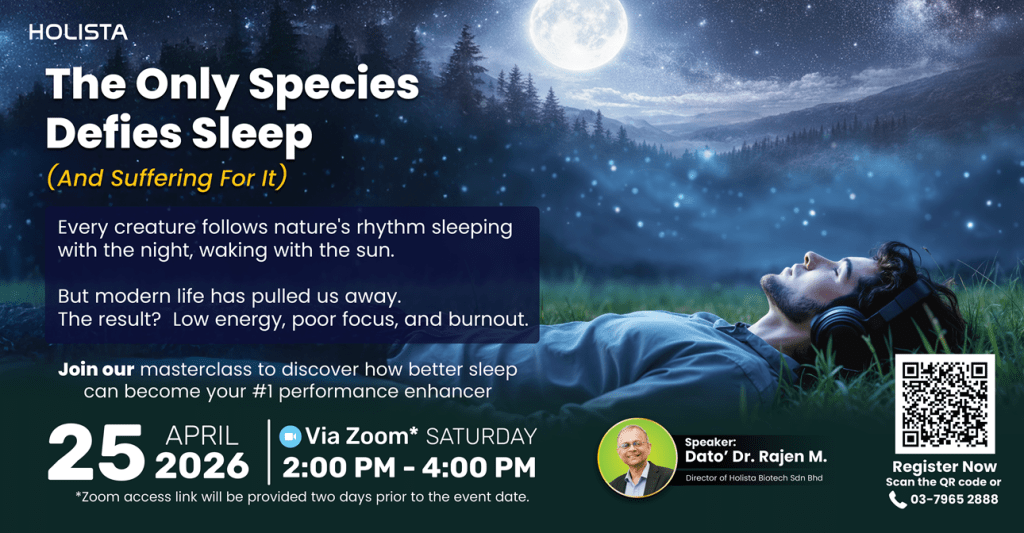 HOLISTA

The Only Species Defies Sleep

(And Suffering For It)

Every creature follows nature's rhythm sleeping with the night, waking with the sun.

But modern life has pulled us away. The result? Low energy, poor focus, and burnout.

Join our masterclass to discover how better sleep can become your #1 performance enhancer

25 APRIL 2026

Via Zoom* SATURDAY
2:00 PM - 4:00 PM

*Zoom access link will be provided two days prior to the event date.

Speaker:
Dato' Dr. Rajen M.
Director of Holista Biotech Sdn Bhd

Register Now
Scan the QR code or
03-7965 2888